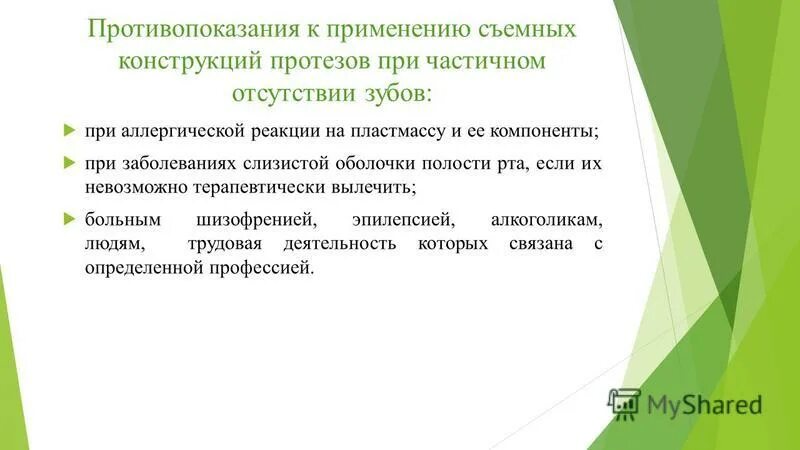 Противопоказания к применению съемных конструкций протезов при частичном отсутствии зубов:

при аллергической реакции на пластмассу и ее компоненты;

при заболеваниях слизистой оболочки полости рта, если их невозможно терапевтически вылечить;

больным шизофренией, эпилепсией, алкоголикам, людям, трудовая деятельность которых связана с определенной профессией.

MyShared